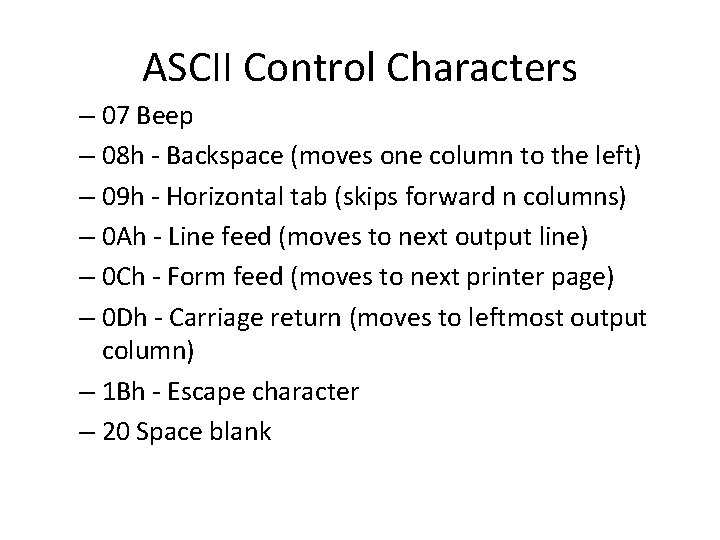 ASCII Control Characters

– 07 Beep

– 08h - Backspace (moves one column to the left)

– 09h - Horizontal tab (skips forward n columns)

– 0Ah - Line feed (moves to next output line)

– 0Ch - Form feed (moves to next printer page)

– 0Dh - Carriage return (moves to leftmost output column)

– 1Bh - Escape character

– 20 Space blank